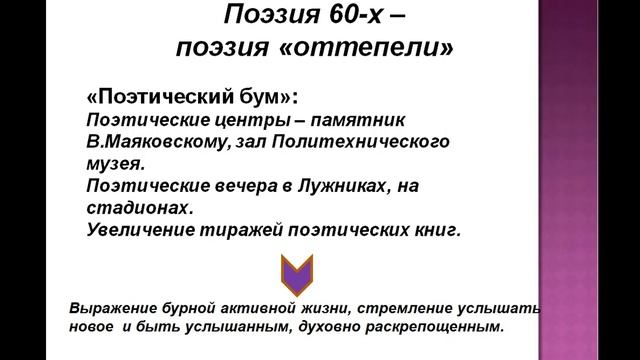 Поэзия 60-х –
поэзия «оттепели»

«Поэтический бум»:
Поэтические центры – памятник В.Маяковскому, зал Политехнического музея.
Поэтические вечера в Лужниках, на стадионах.
Увеличение тиражей поэтических книг.

Выражение бурной активной жизни, стремление услышать новое и быть услышанным, духовно раскрепощенным.